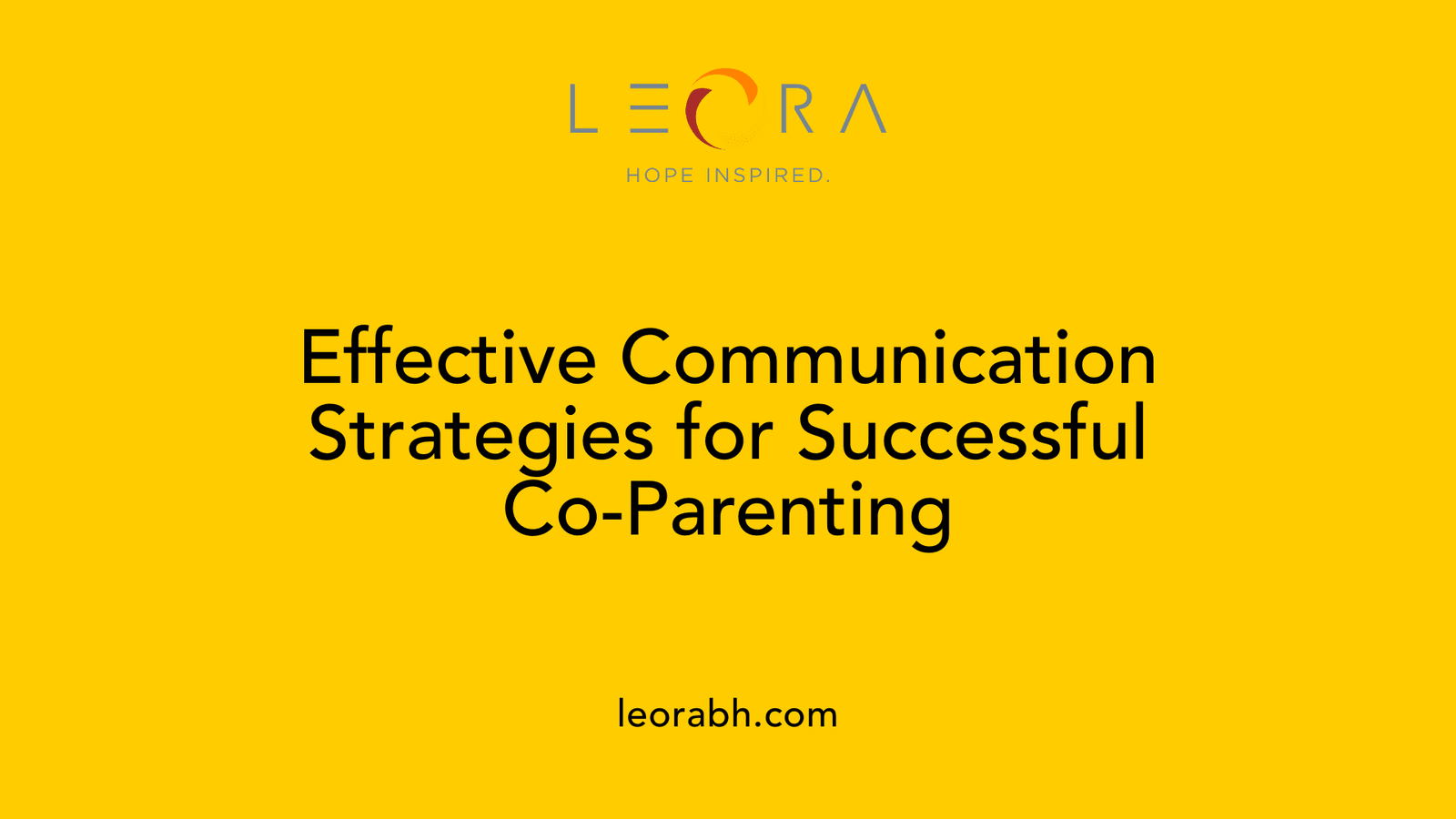 LEORA
HOPE INSPIRED.

Effective Communication Strategies for Successful Co-Parenting

leorabh.com